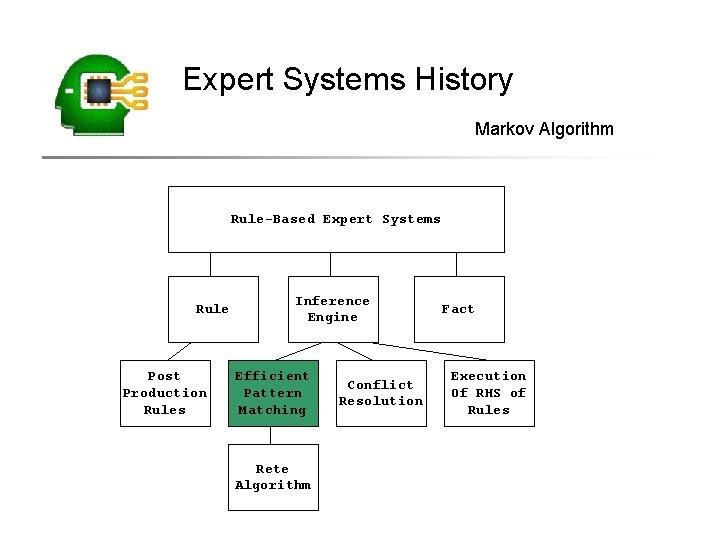 Expert Systems History

Markov Algorithm

Rule-Based Expert Systems

Rule

Inference Engine

Fact

Post Production Rules

Efficient Pattern Matching

Conflict Resolution

Execution Of RHS of Rules

Rete Algorithm